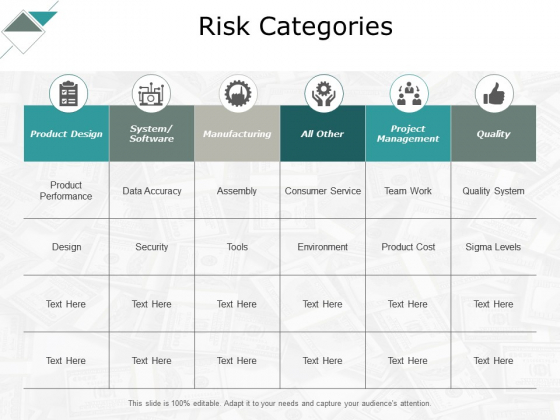 Risk Categories

| Product Design | System/ Software | Manufacturing | All Other | Project Management | Quality |
|---|---|---|---|---|---|
| Product Performance | Data Accuracy | Assembly | Consumer Service | Team Work | Quality System |
| Design | Security | Tools | Environment | Product Cost | Sigma Levels |
| Text Here | Text Here | Text Here | Text Here | Text Here | Text Here |
| Text Here | Text Here | Text Here | Text Here | Text Here | Text Here |

This slide is 100% editable. Adapt it to your needs and capture your audience's attention.